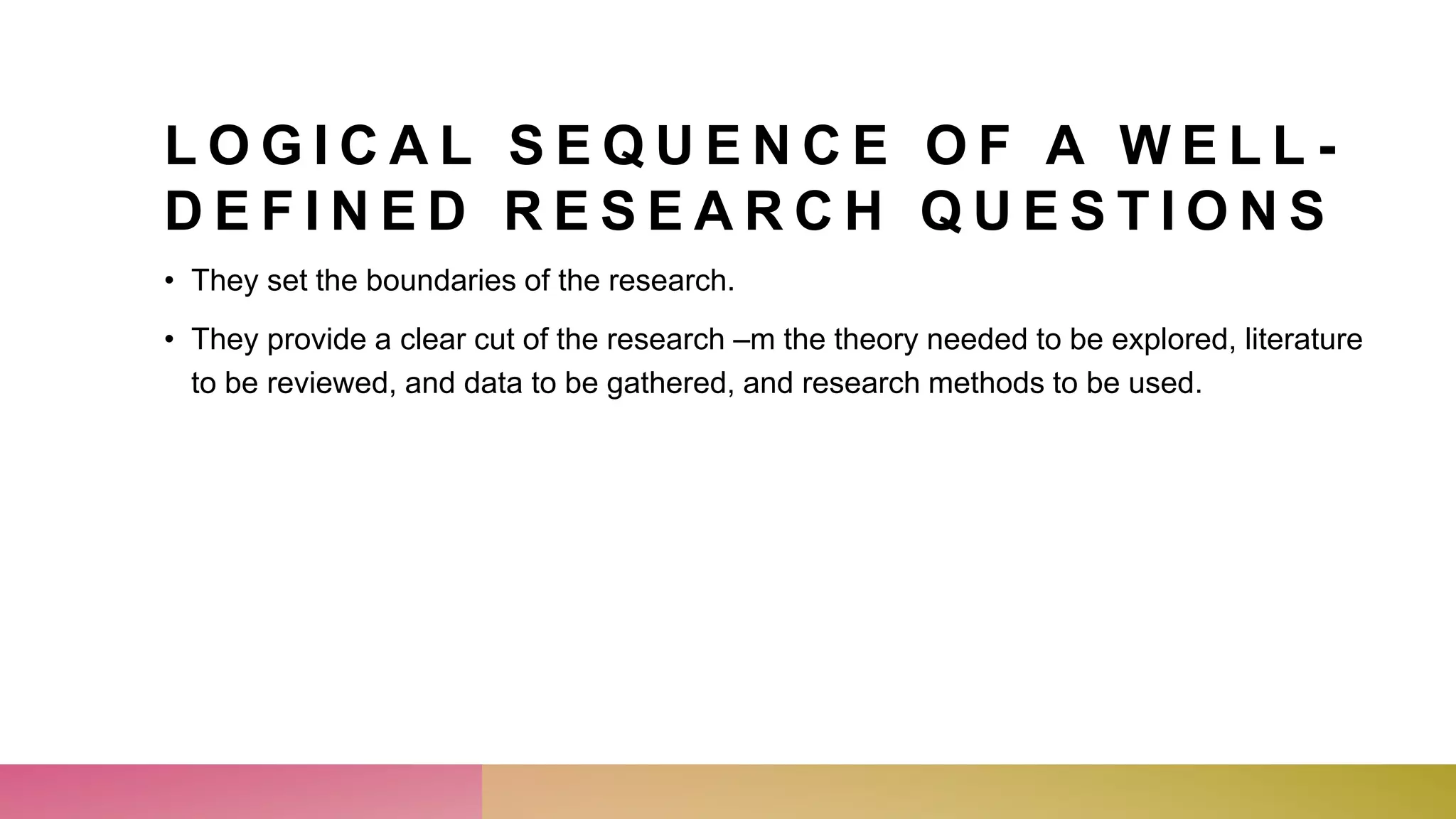 LOGICAL SEQUENCE OF A WELL-DEFINED RESEARCH QUESTIONS

• They set the boundaries of the research.

• They provide a clear cut of the research –m the theory needed to be explored, literature to be reviewed, and data to be gathered, and research methods to be used.